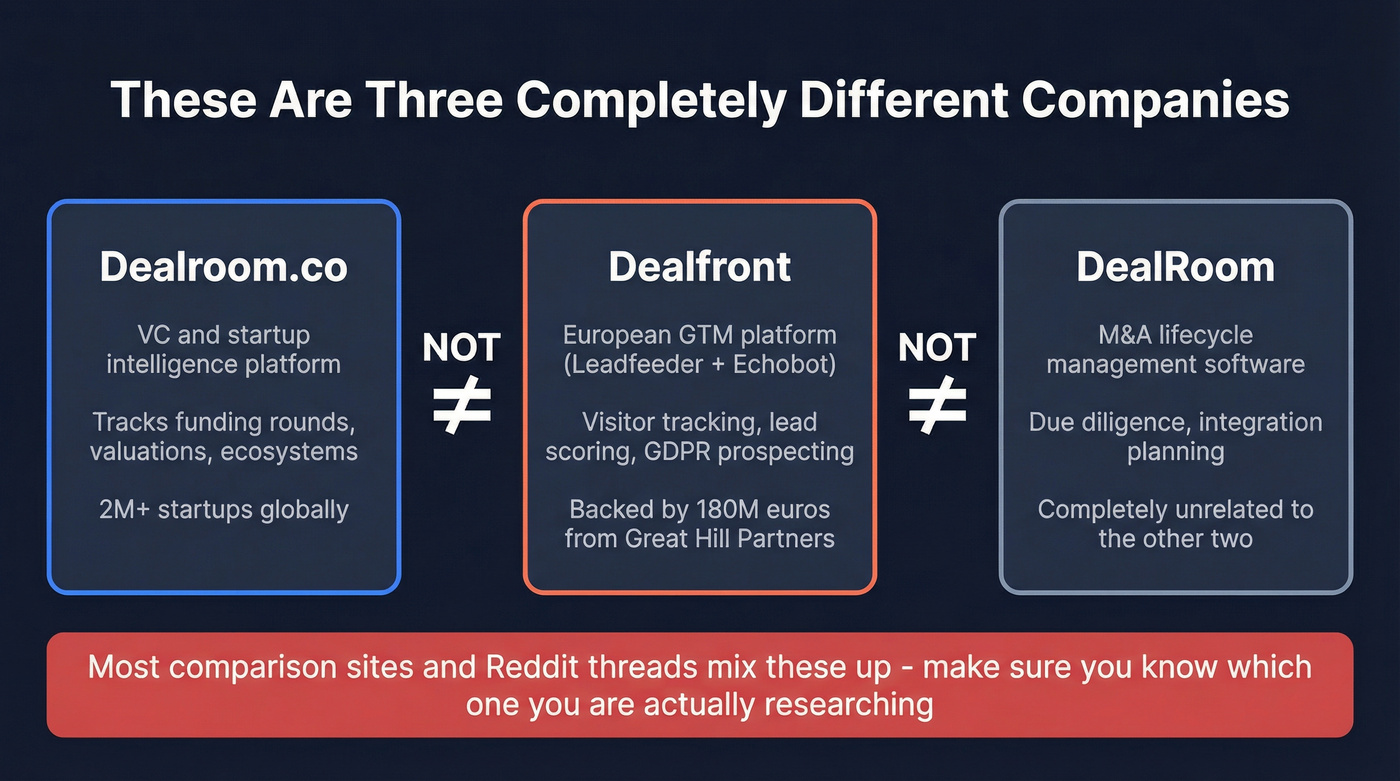 These Are Three Completely Different Companies

Dealroom.co

VC and startup intelligence platform

Tracks funding rounds, valuations, ecosystems

2M+ startups globally

NOT
$\neq$

Dealfront

European GTM platform (Leadfeeder + Echobot)

Visitor tracking, lead scoring, GDPR prospecting

Backed by 180M euros from Great Hill Partners

NOT
$\neq$

DealRoom

M&A lifecycle management software

Due diligence, integration planning

Completely unrelated to the other two

Most comparison sites and Reddit threads mix these up - make sure you know which one you are actually researching